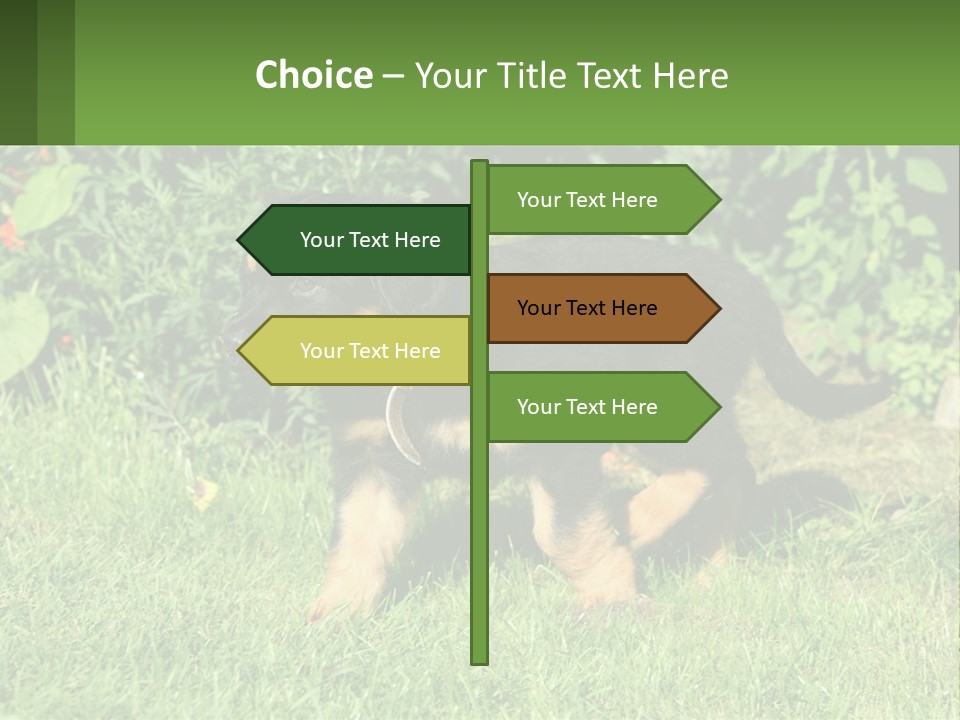 Choice – Your Title Text Here

Your Text Here

Your Text Here

Your Text Here

Your Text Here

Your Text Here